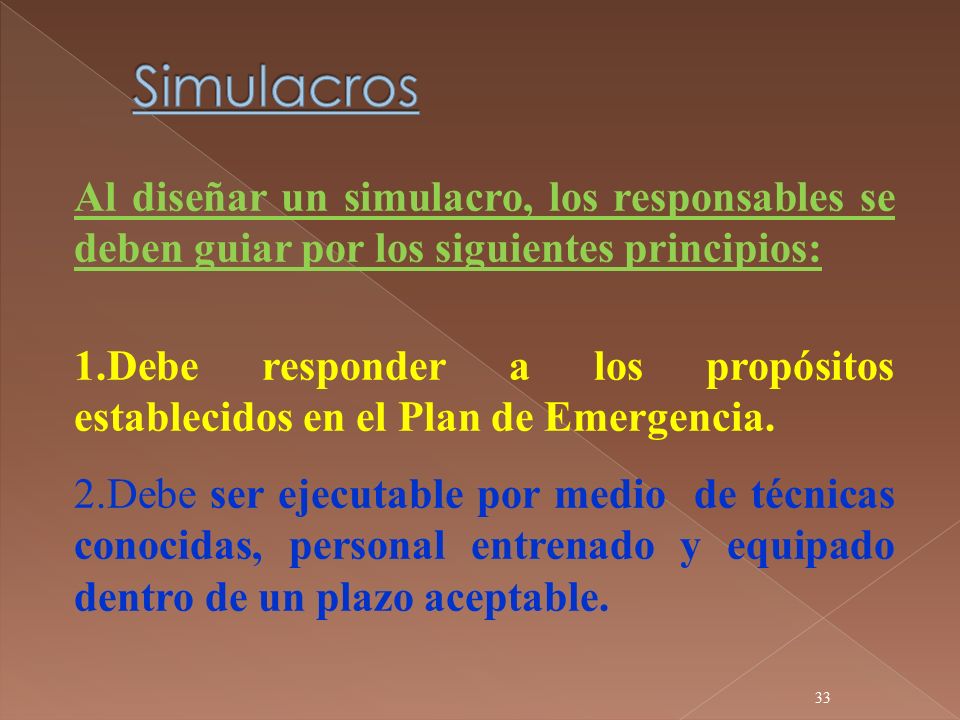 Simulacros

Al diseñar un simulacro, los responsables se deben guiar por los siguientes principios:

1.Debe responder a los propósitos establecidos en el Plan de Emergencia.

2.Debe ser ejecutable por medio de técnicas conocidas, personal entrenado y equipado dentro de un plazo aceptable.

33